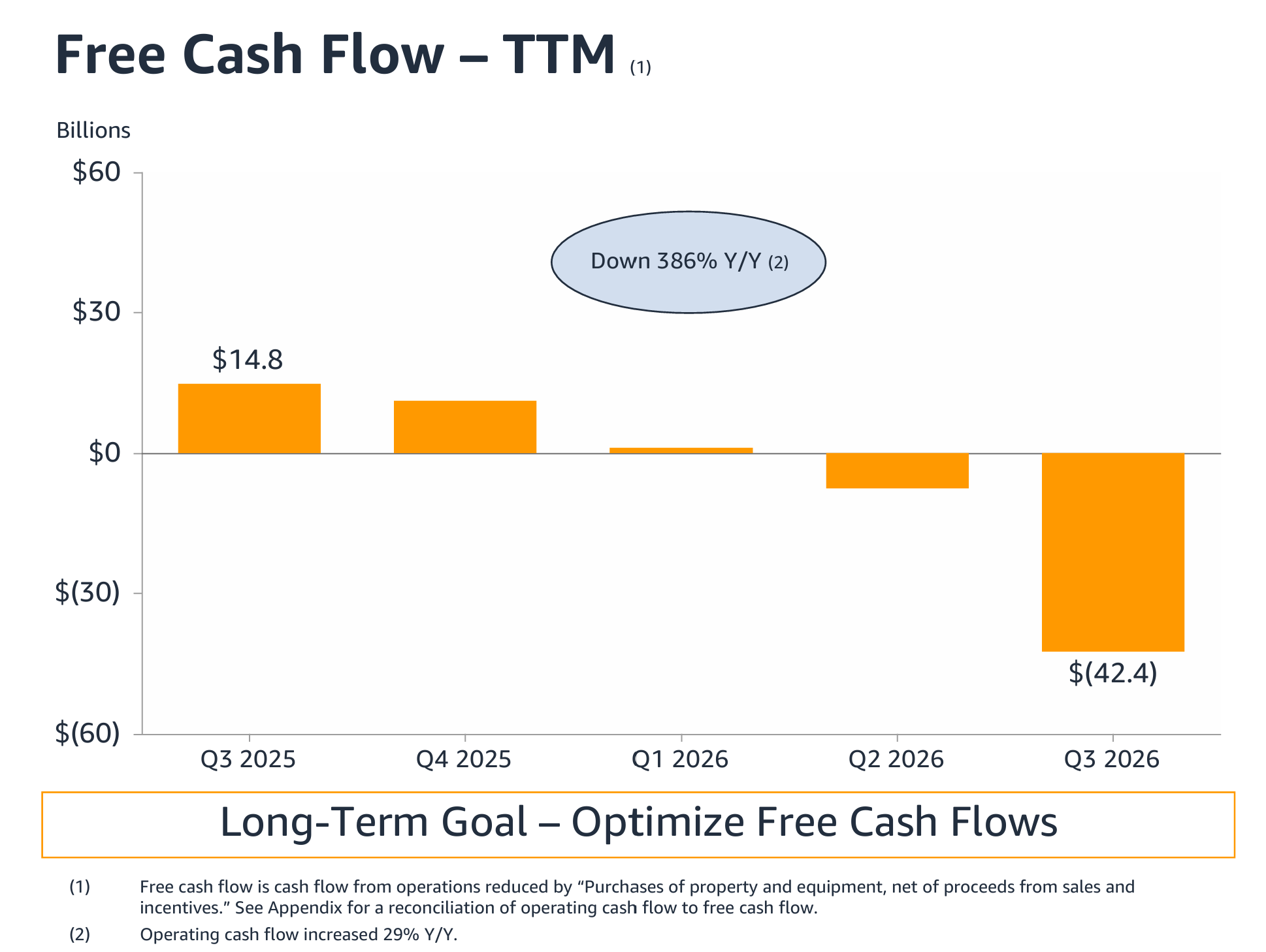 Free Cash Flow – TTM (1)

Billions

$60

$30

$0

$(30)

$(60)

Down 386% Y/Y (2)

$14.8

$(42.4)

Q3 2025

Q4 2025

Q1 2026

Q2 2026

Q3 2026

Long-Term Goal – Optimize Free Cash Flows

(1) Free cash flow is cash flow from operations reduced by "Purchases of property and equipment, net of proceeds from sales and incentives." See Appendix for a reconciliation of operating cash flow to free cash flow.

(2) Operating cash flow increased 29% Y/Y.